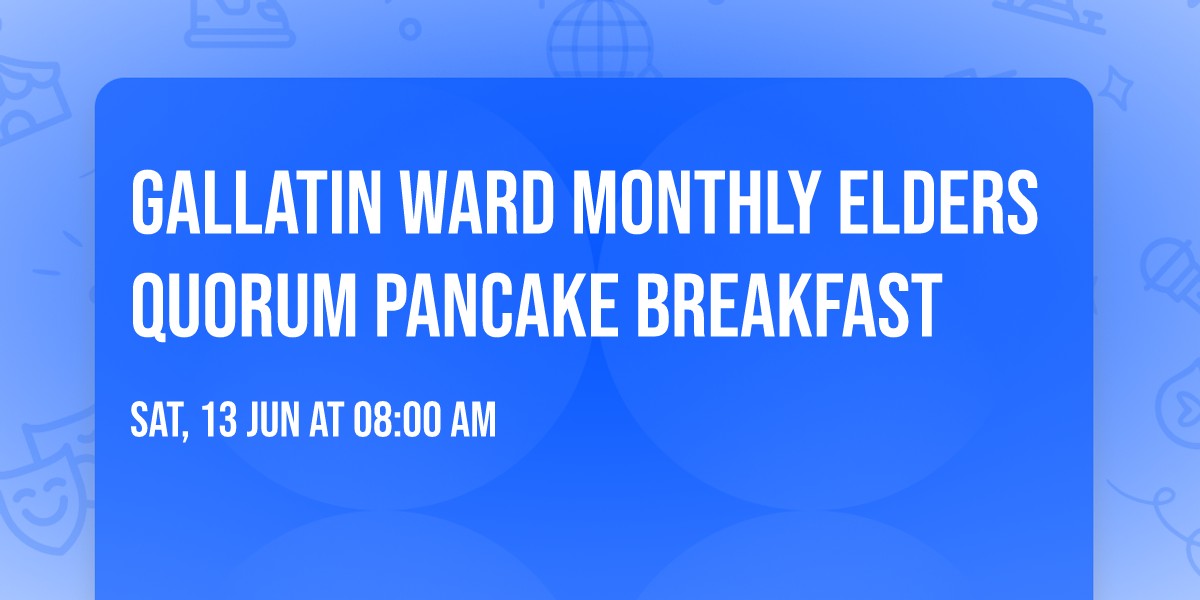 GALLATIN WARD MONTHLY ELDERS QUORUM PANCAKE BREAKFAST

SAT, 13 JUN AT 08:00 AM